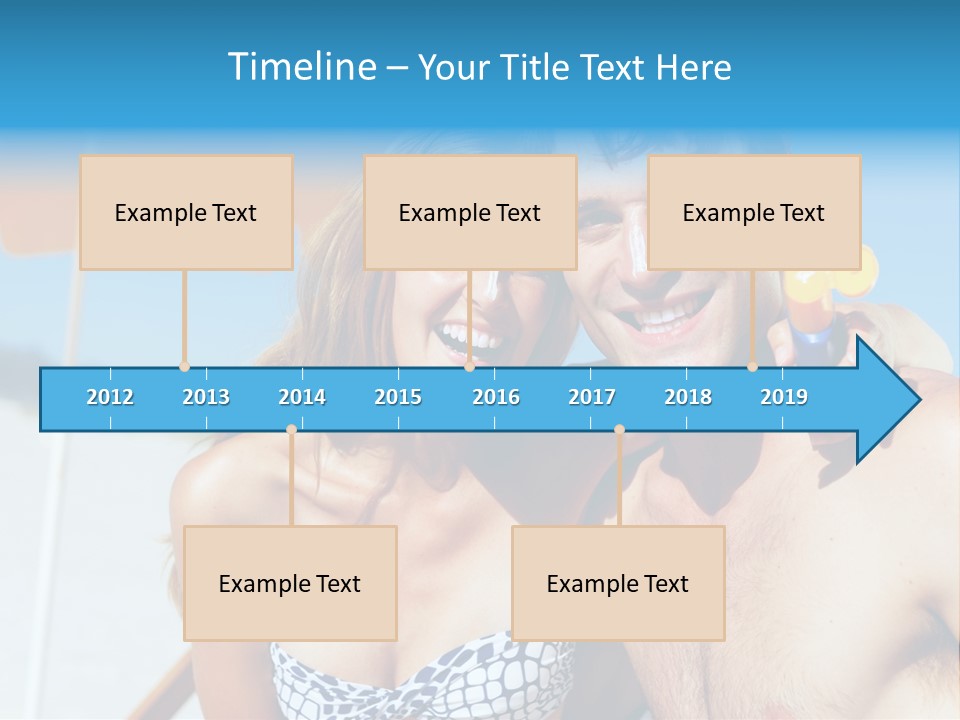 Timeline – Your Title Text Here

Example Text

Example Text

Example Text

2012 2013 2014 2015 2016 2017 2018 2019

Example Text

Example Text